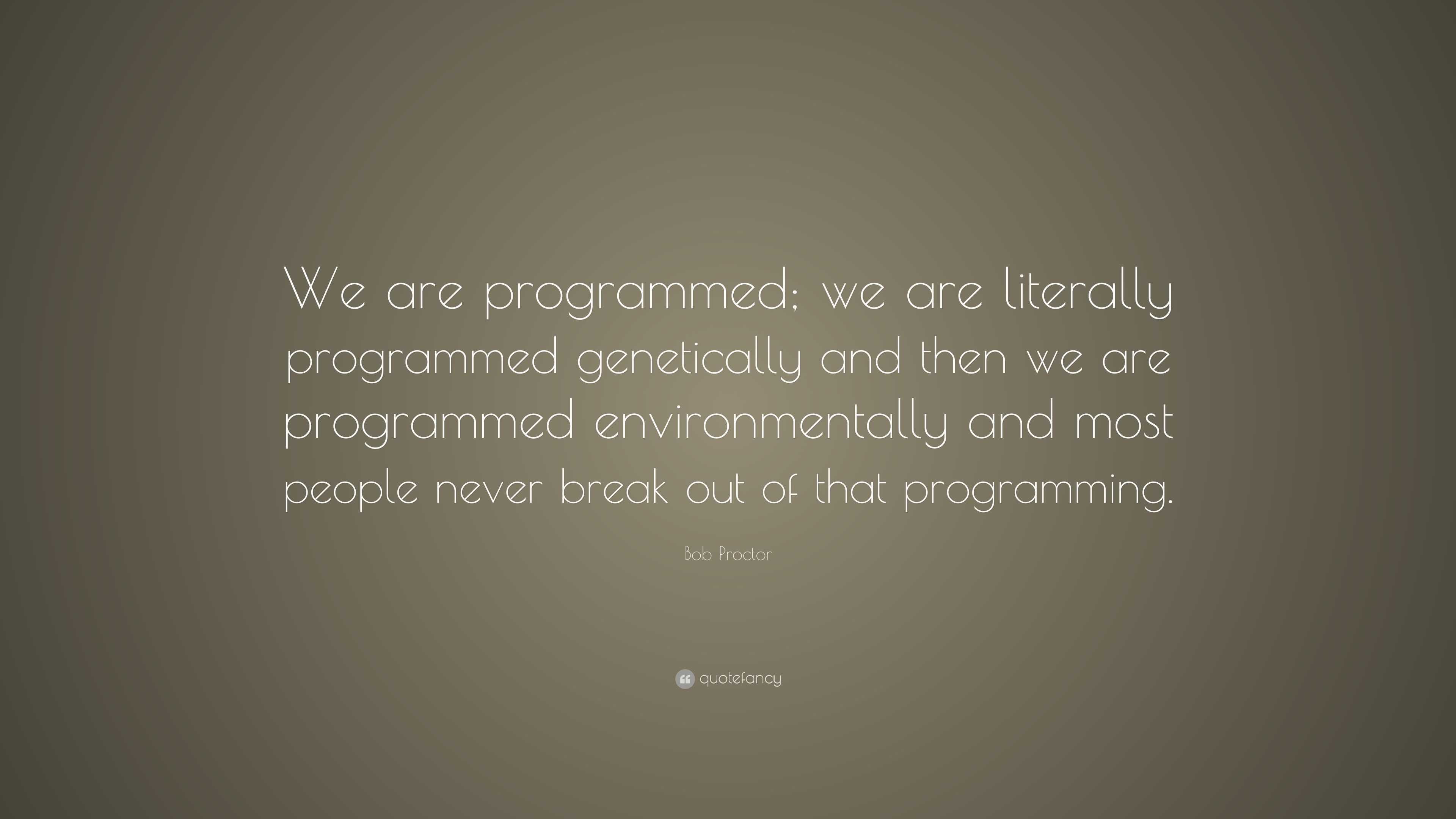 We are programmed; we are literally programmed genetically and then we are programmed environmentally and most people never break out of that programming.

Bob Proctor

quotefancy